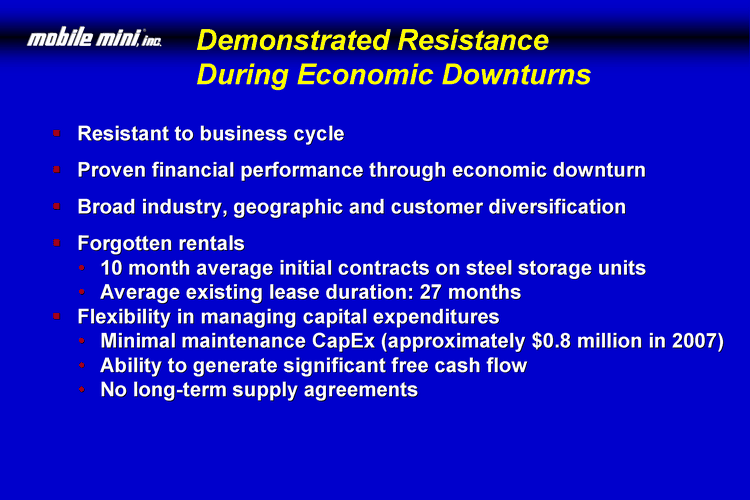 mobile mini, inc.

Demonstrated Resistance
During Economic Downturns

- Resistant to business cycle
- Proven financial performance through economic downturn
- Broad industry, geographic and customer diversification
- Forgotten rentals
  - 10 month average initial contracts on steel storage units
  - Average existing lease duration: 27 months
- Flexibility in managing capital expenditures
  - Minimal maintenance CapEx (approximately \$0.8 million in 2007)
  - Ability to generate significant free cash flow
  - No long-term supply agreements